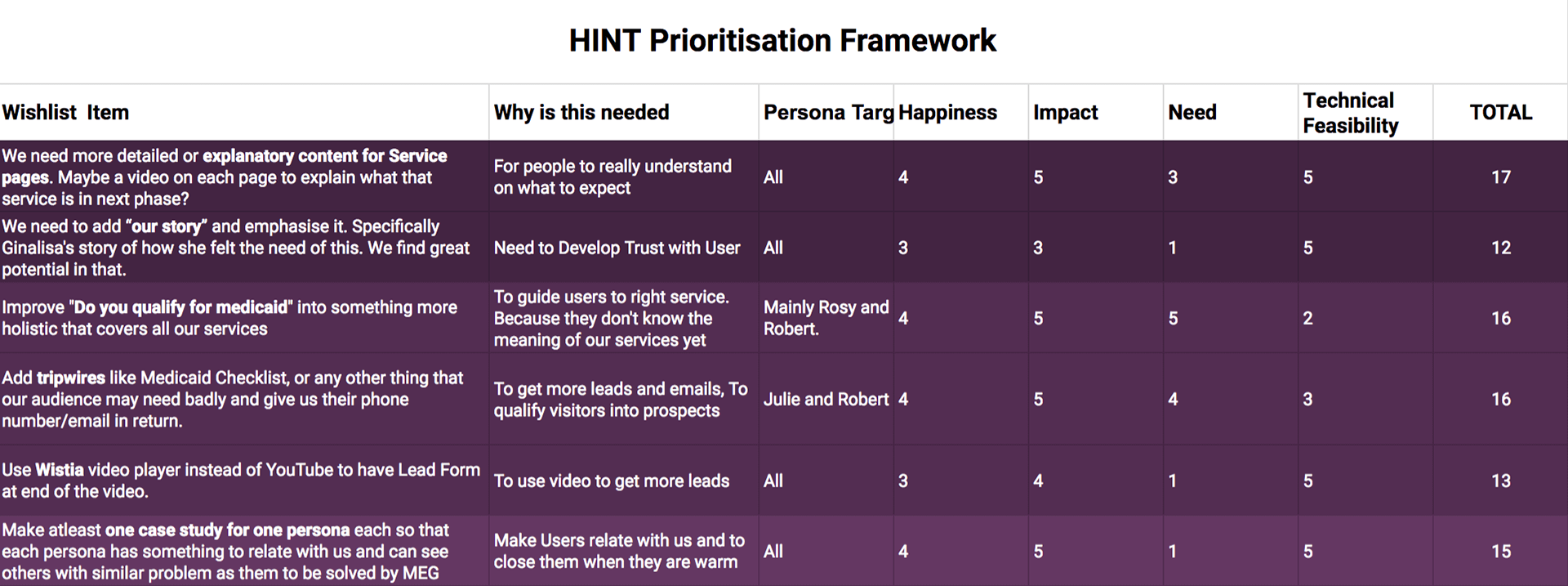 HINT Prioritisation Framework

| Wishlist Item | Why is this needed | Persona Targ | Happiness | Impact | Need | Technical Feasibility | TOTAL |
|---|---|---|---|---|---|---|---|
| We need more detailed or explanatory content for Service pages. Maybe a video on each page to explain what that service is in next phase? | For people to really understand on what to expect | All | 4 | 5 | 3 | 5 | 17 |
| We need to add "our story" and emphasise it. Specifically Ginalisa's story of how she felt the need of this. We find great potential in that. | Need to Develop Trust with User | All | 3 | 3 | 1 | 5 | 12 |
| Improve "Do you qualify for medicaid" into something more holistic that covers all our services | To guide users to right service. Because they don't know the meaning of our services yet | Mainly Rosy and Robert. | 4 | 5 | 5 | 2 | 16 |
| Add tripwires like Medicaid Checklist, or any other thing that our audience may need badly and give us their phone number/email in return. | To get more leads and emails, To qualify visitors into prospects | Julie and Robert | 4 | 5 | 4 | 3 | 16 |
| Use Wistia video player instead of YouTube to have Lead Form at end of the video. | To use video to get more leads | All | 3 | 4 | 1 | 5 | 13 |
| Make atleast one case study for one persona each so that each persona has something to relate with us and can see others with similar problem as them to be solved by MEG | Make Users relate with us and to close them when they are warm | All | 4 | 5 | 1 | 5 | 15 |